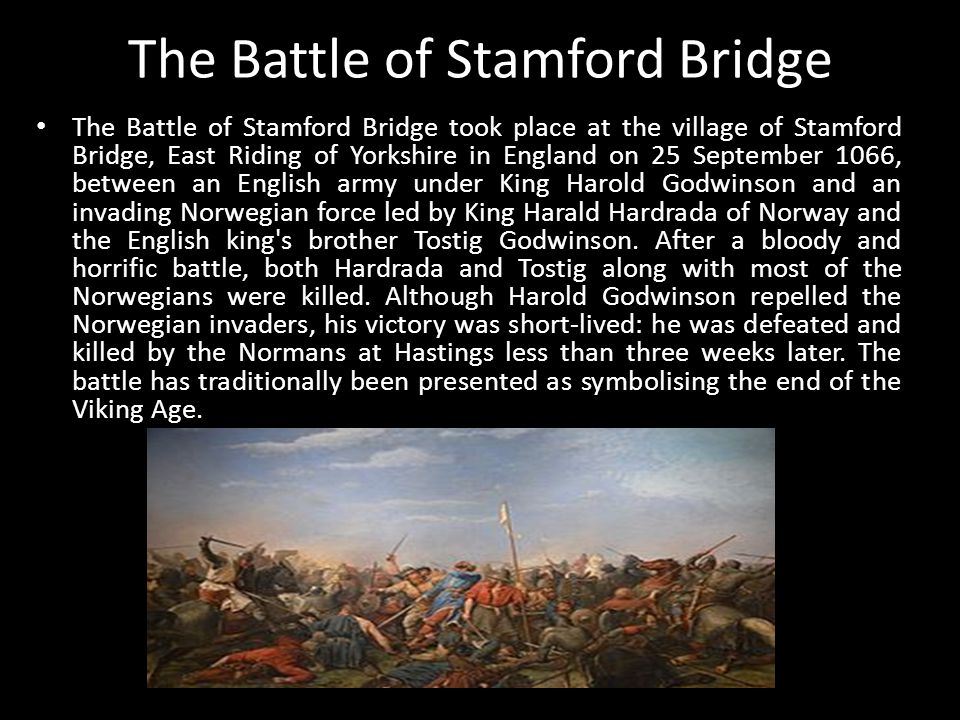 The Battle of Stamford Bridge

• The Battle of Stamford Bridge took place at the village of Stamford Bridge, East Riding of Yorkshire in England on 25 September 1066, between an English army under King Harold Godwinson and an invading Norwegian force led by King Harald Hardrada of Norway and the English king's brother Tostig Godwinson. After a bloody and horrific battle, both Hardrada and Tostig along with most of the Norwegians were killed. Although Harold Godwinson repelled the Norwegian invaders, his victory was short-lived: he was defeated and killed by the Normans at Hastings less than three weeks later. The battle has traditionally been presented as symbolising the end of the Viking Age.